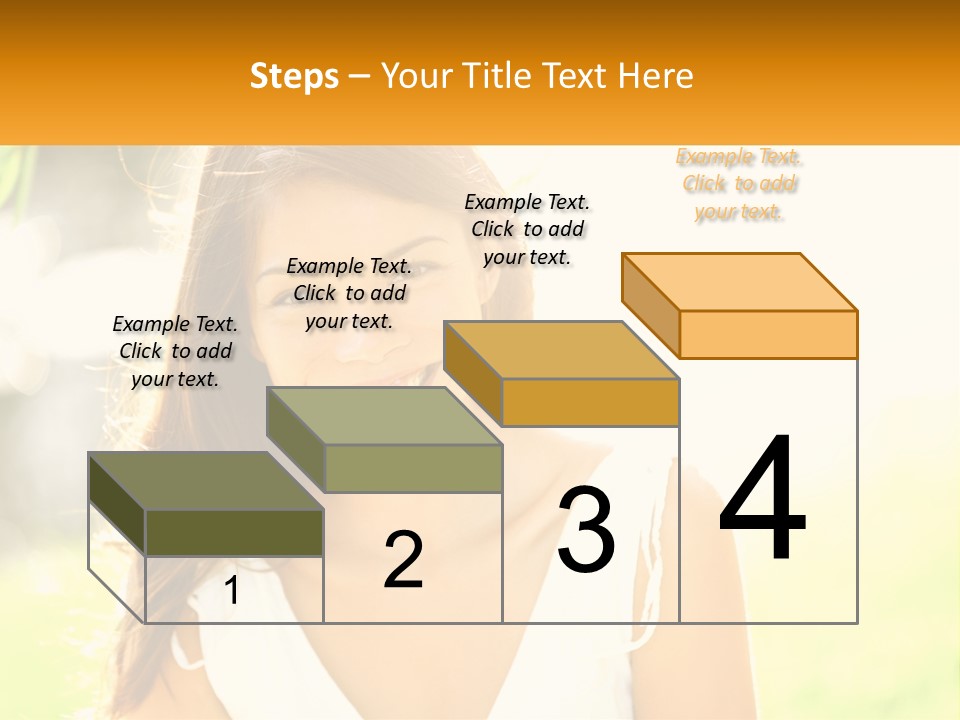 Steps – Your Title Text Here

Example Text. Click to add your text.

Example Text. Click to add your text.

Example Text. Click to add your text.

Example Text. Click to add your text.

1

2

3

4